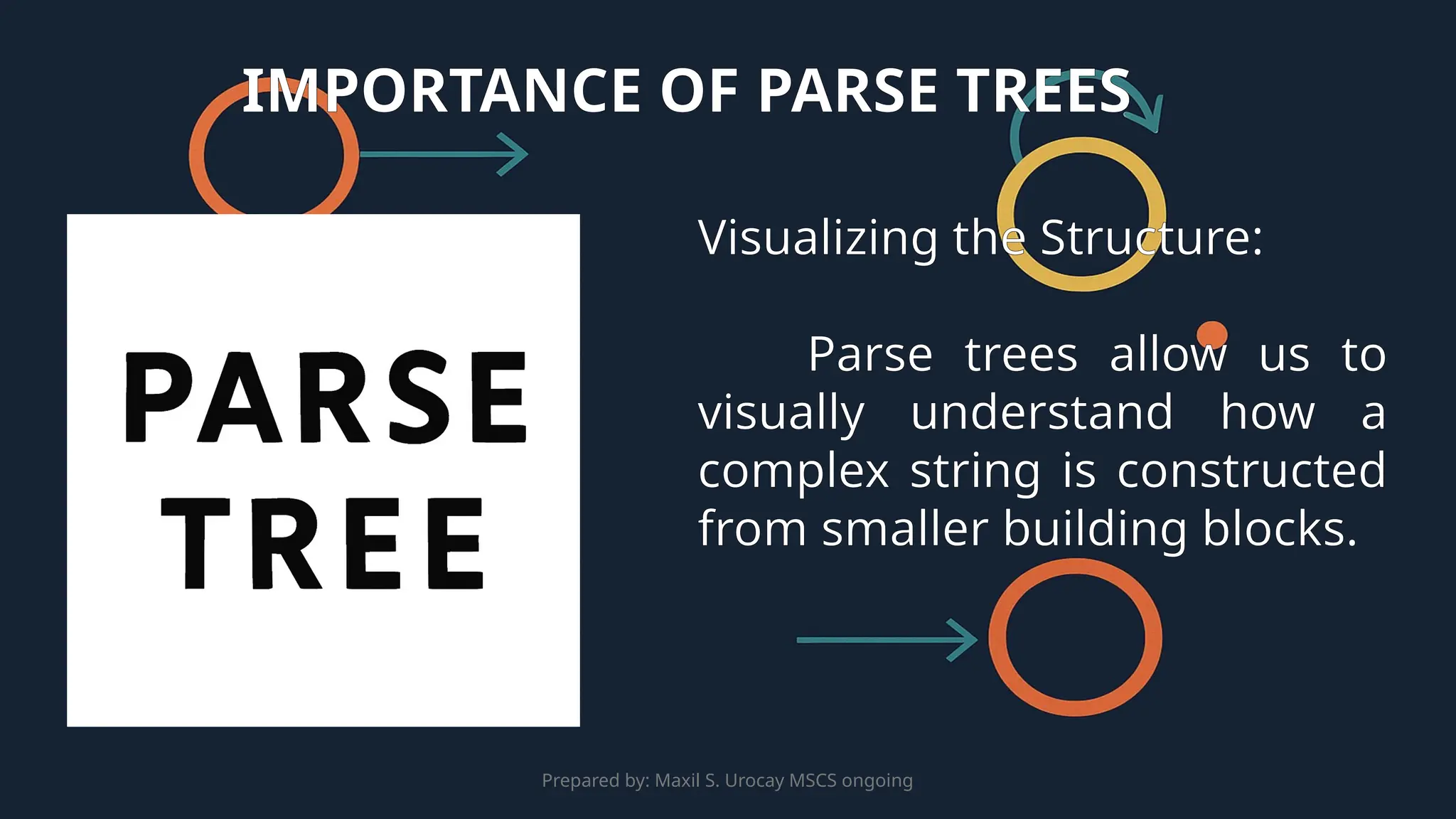 IMPORTANCE OF PARSE TREES

PARSE TREE

Visualizing the Structure:

Parse trees allow us to visually understand how a complex string is constructed from smaller building blocks.

Prepared by: Maxil S. Urocay MSCS ongoing